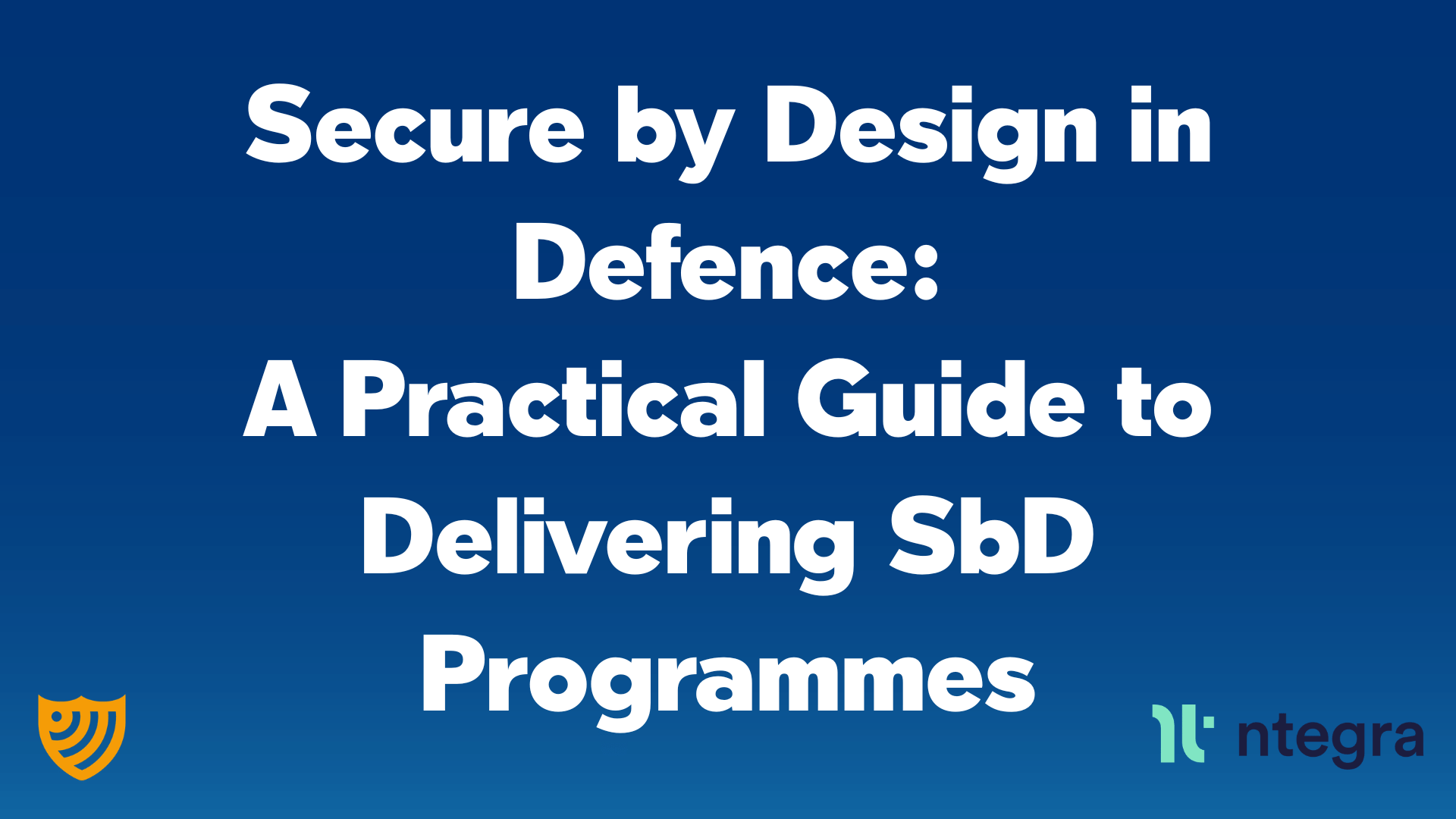 Secure by Design in Defence:
A Practical Guide to Delivering SbD Programmes

ntegra